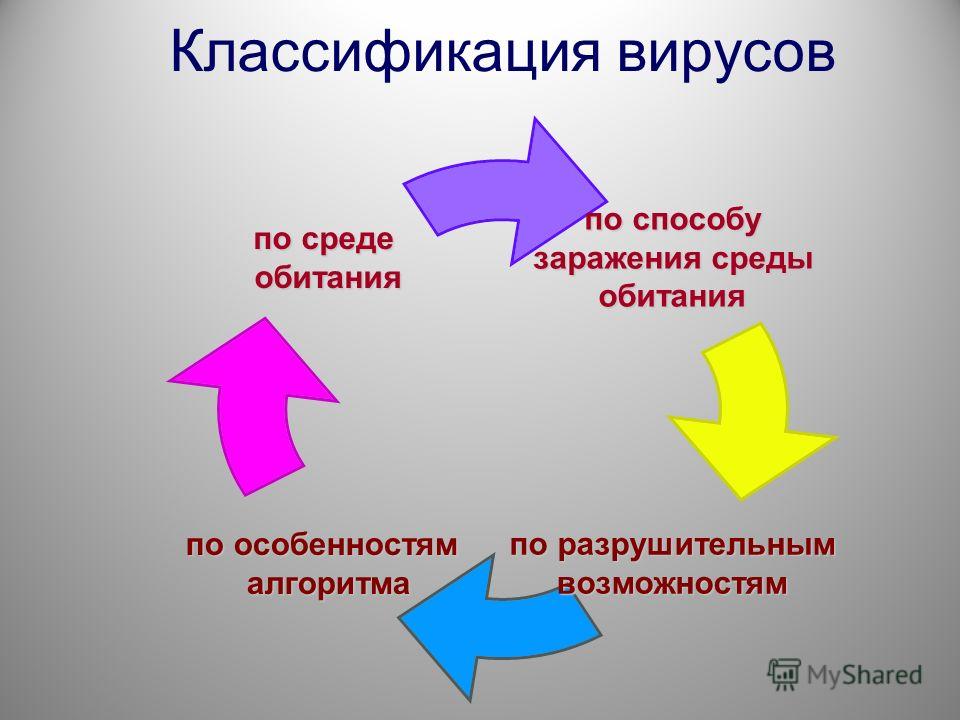 Классификация вирусов

по среде обитания

по способу заражения среды обитания

по разрушительным возможностям

по особенностям алгоритма

MyShared